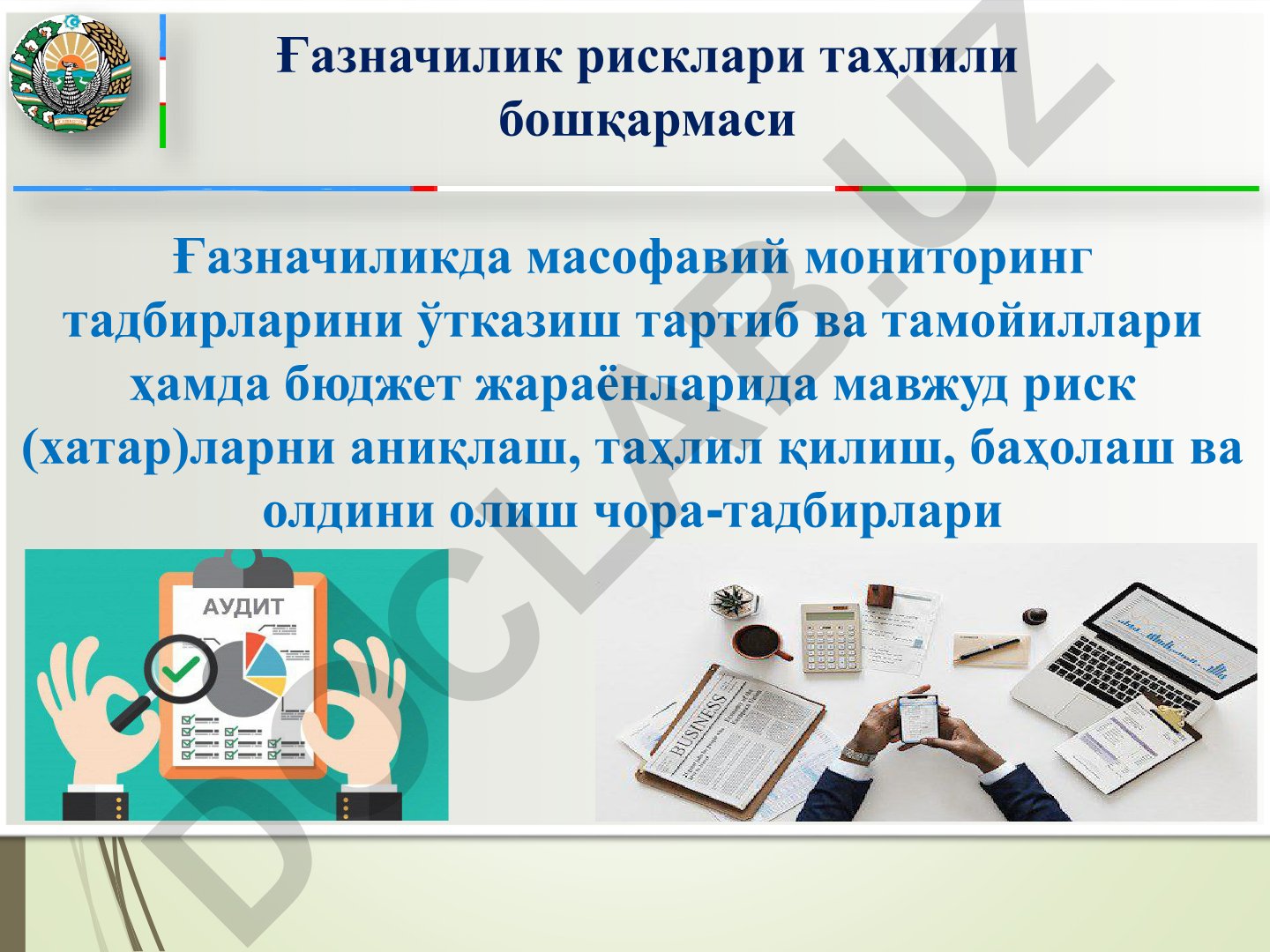 Ғазначилик рисклари таҳлили бошқармаси

Ғазначиликда масофавий мониторинг тадбирларини ўтказиш тартиб ва тамойиллари ҳамда бюджет жараёнларида мавжуд риск (хатар)ларни аниқлаш, таҳлил қилиш, баҳолаш ва олдини олиш чора-тадбирлари

АУДИТ

BUSINESS

DOCLAB.UZ